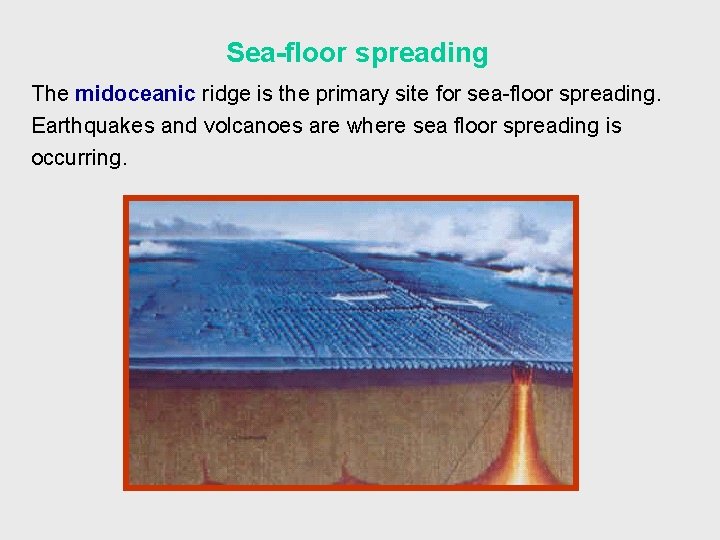 Sea-floor spreading

The midoceanic ridge is the primary site for sea-floor spreading. Earthquakes and volcanoes are where sea floor spreading is occurring.